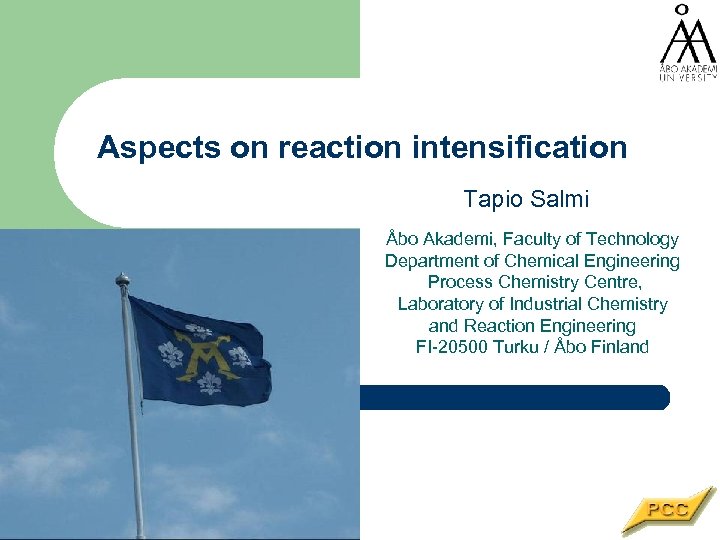 ÅBO AKADEMI UNIVERSITY

Aspects on reaction intensification

Tapio Salmi

Åbo Akademi, Faculty of Technology
Department of Chemical Engineering
Process Chemistry Centre,
Laboratory of Industrial Chemistry
and Reaction Engineering
FI-20500 Turku / Åbo Finland

PCC